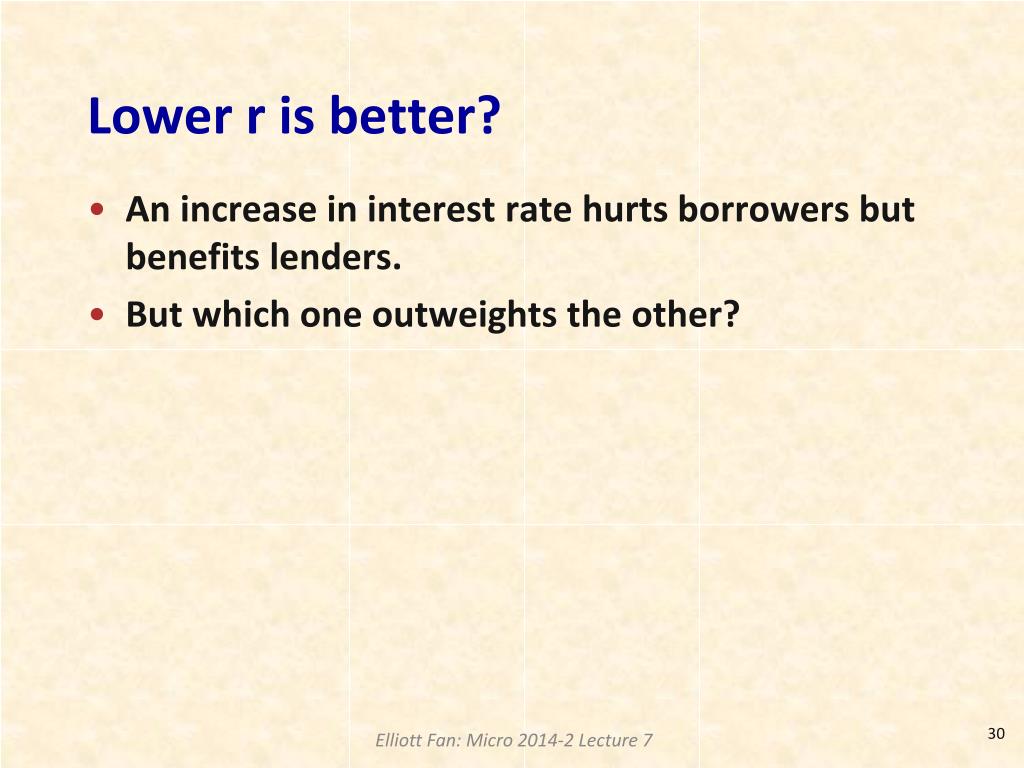 Lower r is better?

• An increase in interest rate hurts borrowers but benefits lenders.
• But which one outweights the other?

Elliott Fan: Micro 2014-2 Lecture 7

30